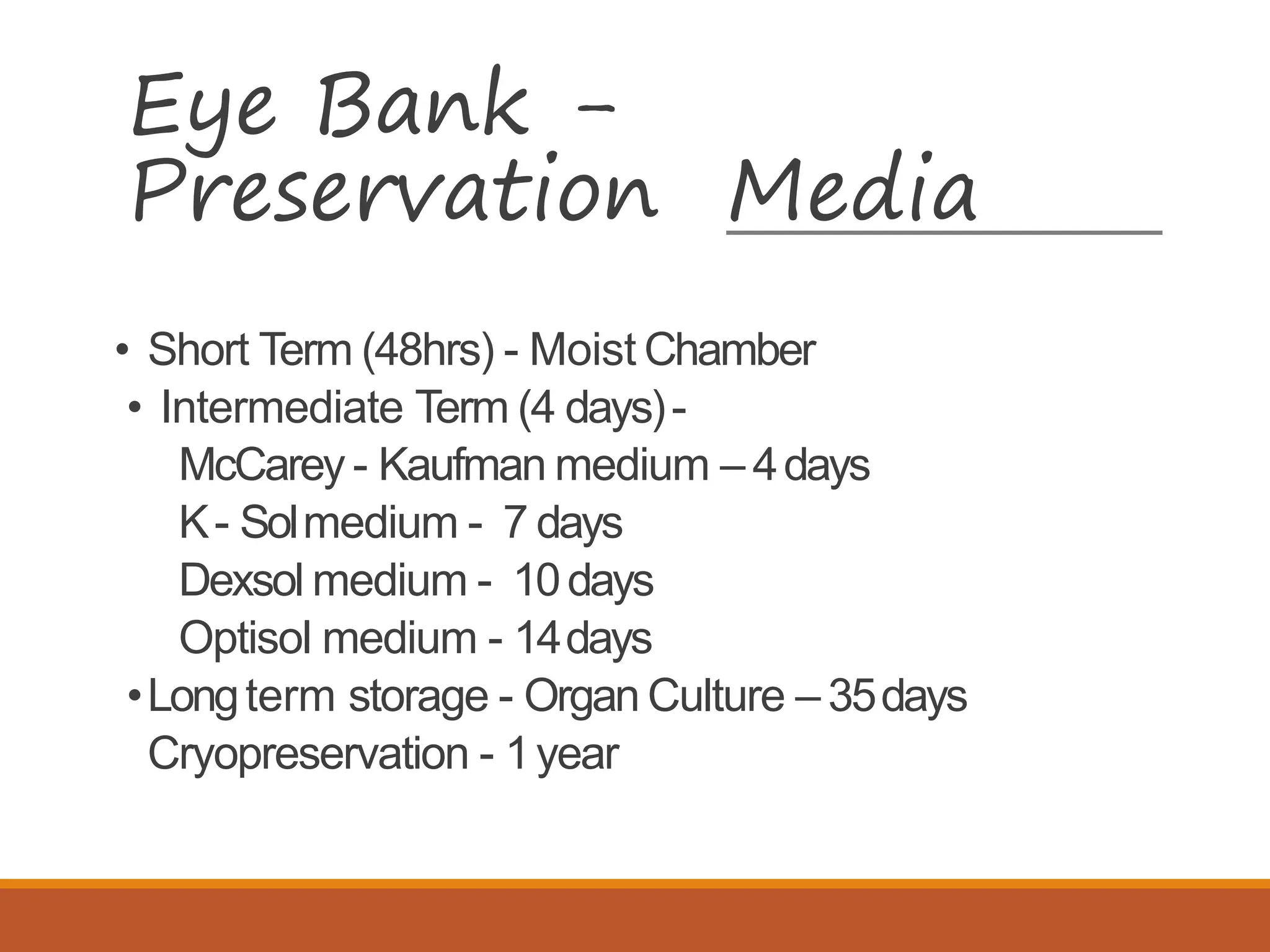 Eye Bank - Preservation Media

• Short Term (48hrs) - Moist Chamber
• Intermediate Term (4 days) -
McCarey - Kaufman medium – 4 days
K - Sol medium - 7 days
Dexsol medium - 10 days
Optisol medium - 14 days
• Long term storage - Organ Culture – 35 days
Cryopreservation - 1 year